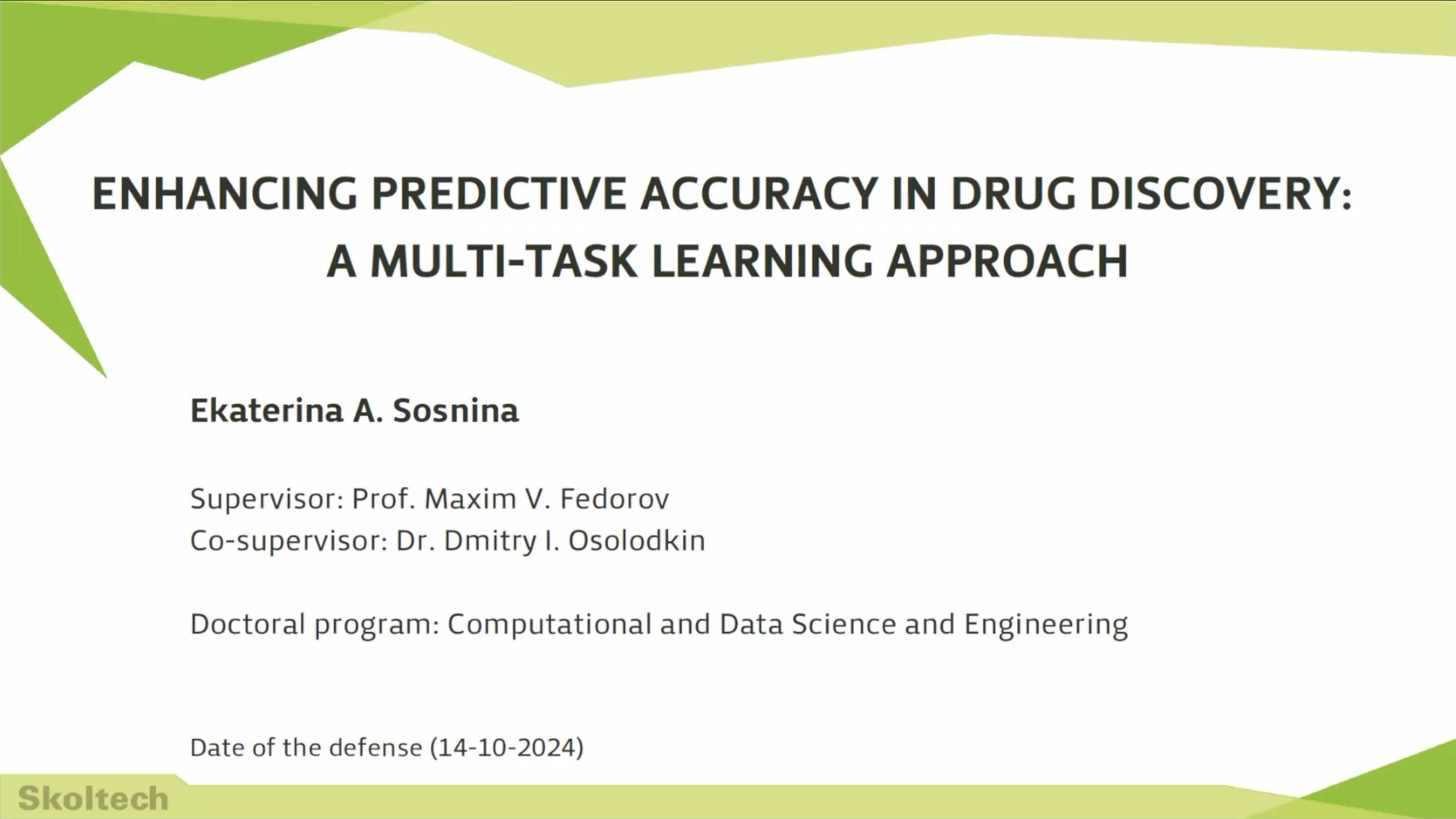 ENHANCING PREDICTIVE ACCURACY IN DRUG DISCOVERY: A MULTI-TASK LEARNING APPROACH

Ekaterina A. Sosnina

Supervisor: Prof. Maxim V. Fedorov
Co-supervisor: Dr. Dmitry I. Osolodkin

Doctoral program: Computational and Data Science and Engineering

Date of the defense (14-10-2024)

Skoltech